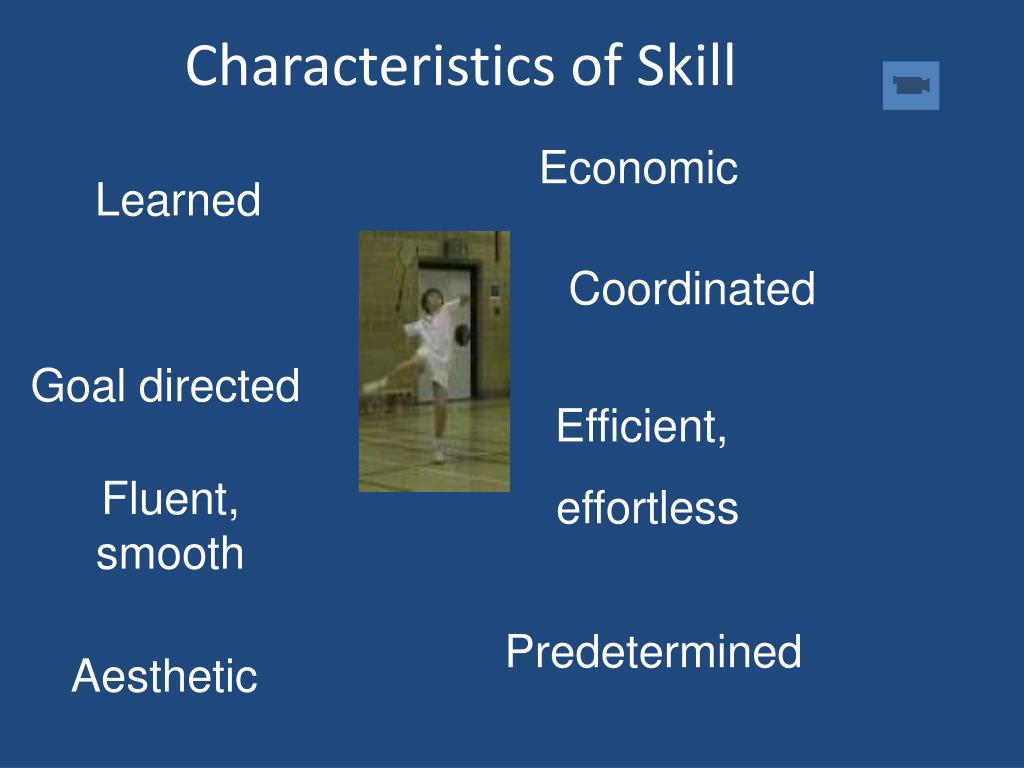 Characteristics of Skill

Learned

Goal directed

Fluent, smooth

Aesthetic

Economic

Coordinated

Efficient,

effortless

Predetermined